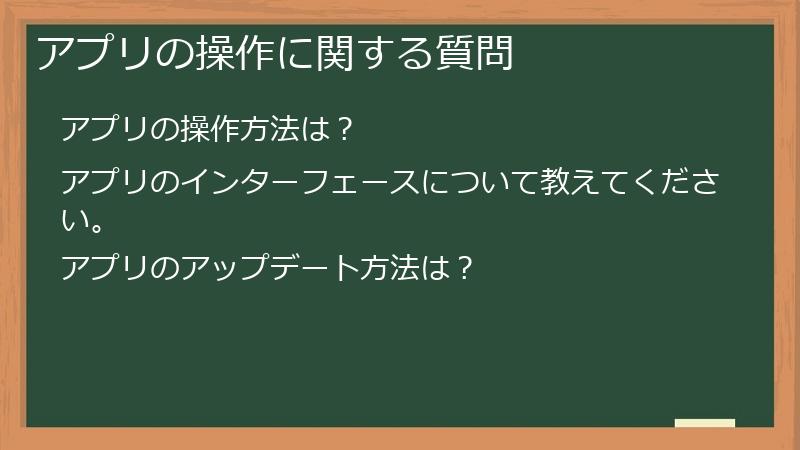 アプリの操作に関する質問

アプリの操作方法は？

アプリのインターフェースについて教えてください。

アプリのアップデート方法は？